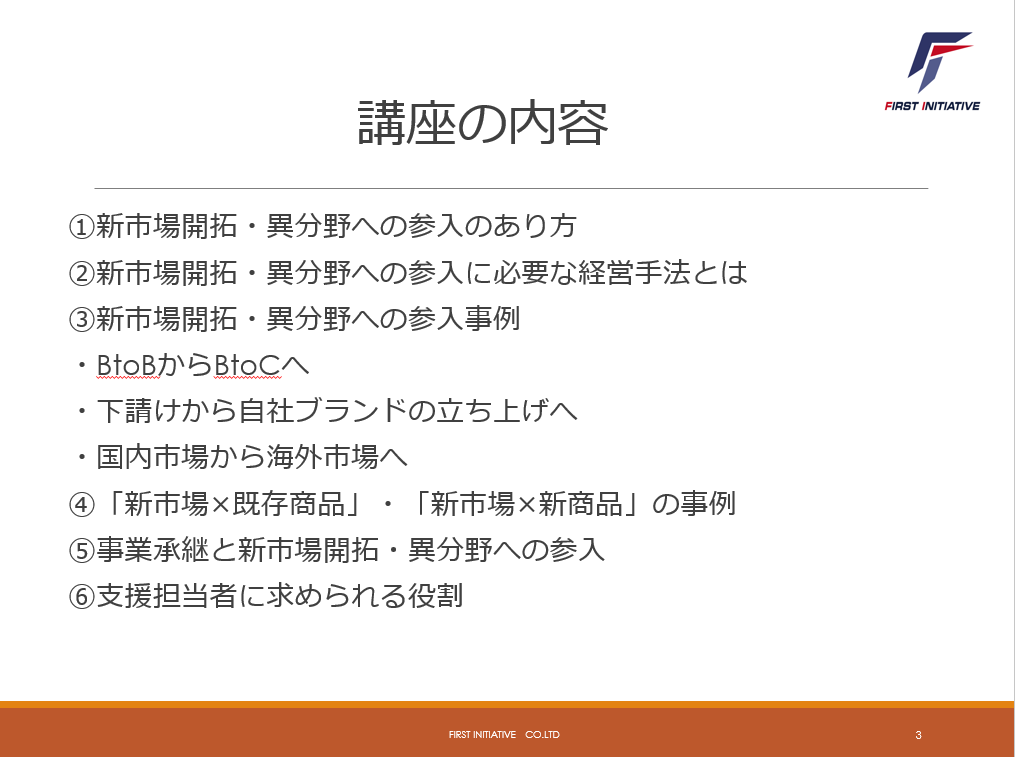 FIRST INITIATIVE

講座の内容

①新市場開拓・異分野への参入のあり方
②新市場開拓・異分野への参入に必要な経営手法とは
③新市場開拓・異分野への参入事例
・BtoBからBtoCへ
・下請けから自社ブランドの立ち上げへ
・国内市場から海外市場へ
④「新市場×既存商品」・「新市場×新商品」の事例
⑤事業承継と新市場開拓・異分野への参入
⑥支援担当者に求められる役割

FIRST INITIATIVE CO.LTD

3